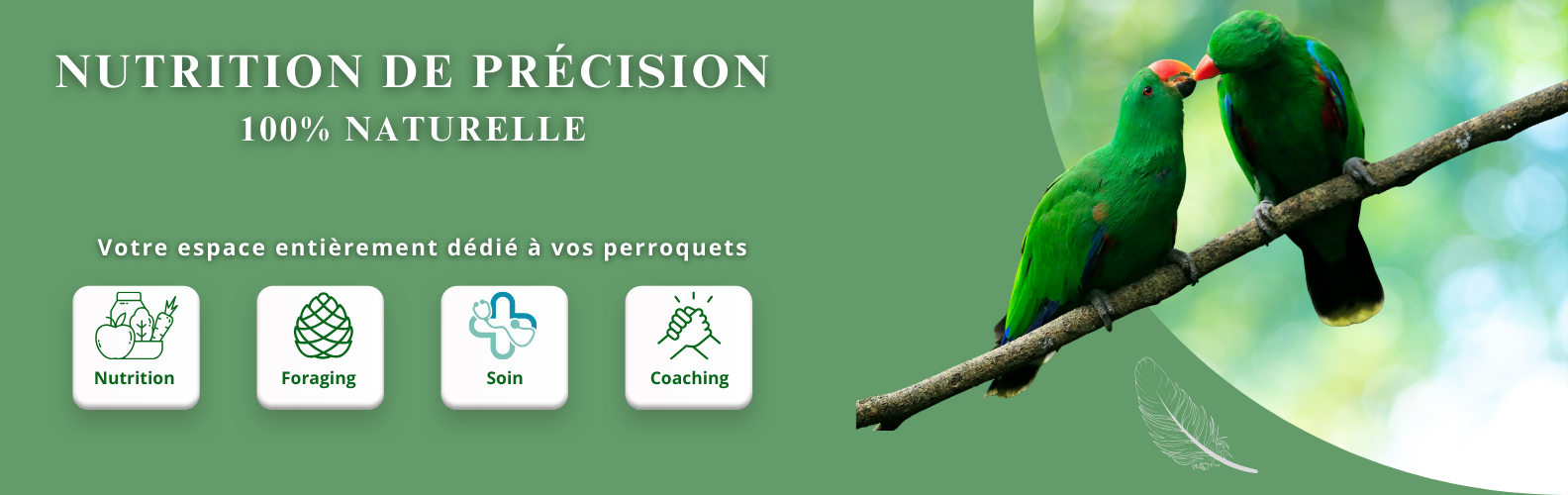 NUTRITION DE PRÉCISION
100% NATURELLE

Votre espace entièrement dédié à vos perroquets

Nutrition

Foraging

Soin

Coaching